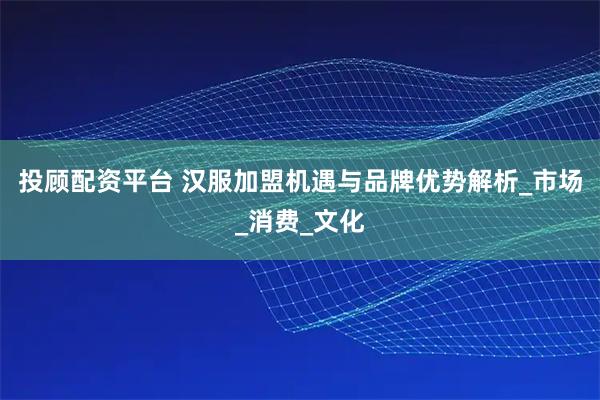 投顾配资平台 汉服加盟机遇与品牌优势解析_市场_消费_文化